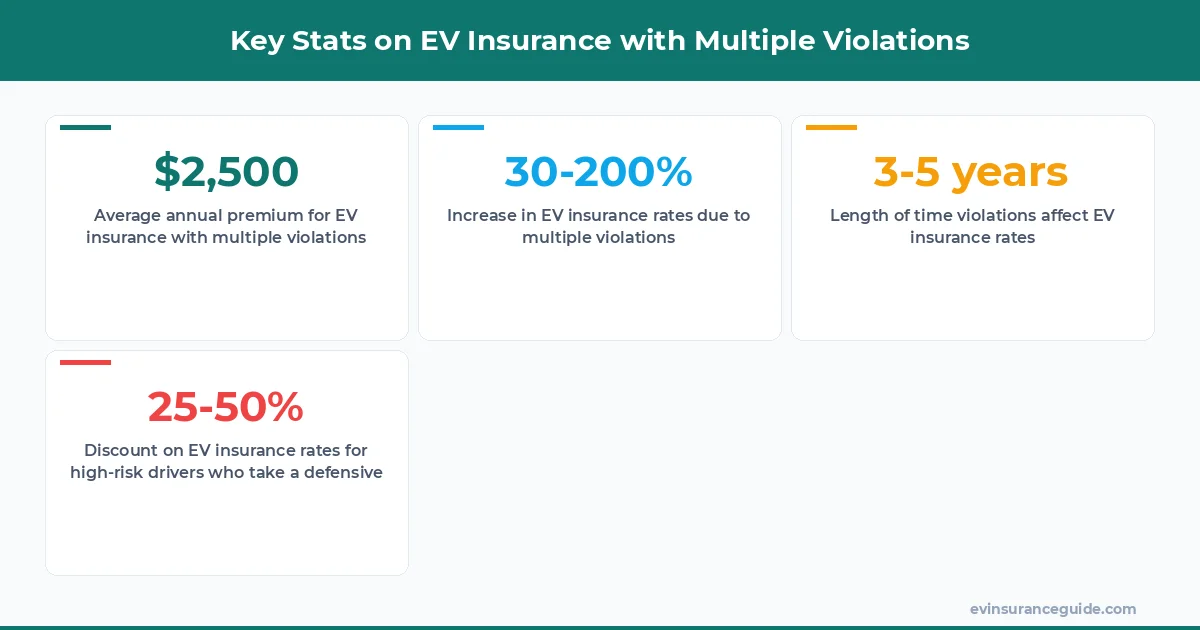 Key Stats on EV Insurance with Multiple Violations

$2,500

Average annual premium for EV insurance with multiple violations

30-200%

Increase in EV insurance rates due to multiple violations

3-5 years

Length of time violations affect EV insurance rates

25-50%

Discount on EV insurance rates for high-risk drivers who take a defensive

evinsuranceguide.com